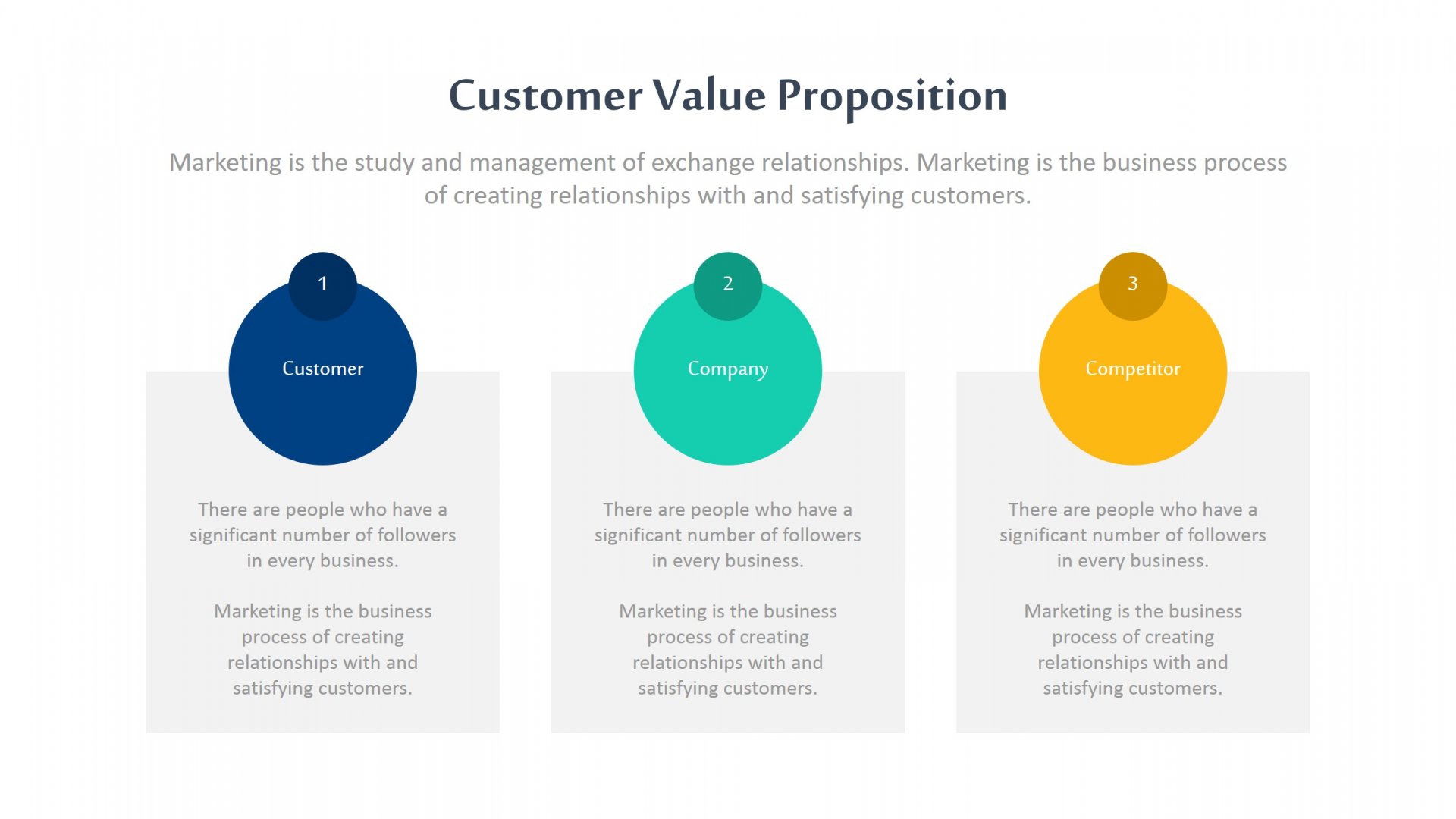 Customer Value Proposition

Marketing is the study and management of exchange relationships. Marketing is the business process of creating relationships with and satisfying customers.

1

Customer

There are people who have a significant number of followers in every business.

Marketing is the business process of creating relationships with and satisfying customers.

2

Company

There are people who have a significant number of followers in every business.

Marketing is the business process of creating relationships with and satisfying customers.

3

Competitor

There are people who have a significant number of followers in every business.

Marketing is the business process of creating relationships with and satisfying customers.